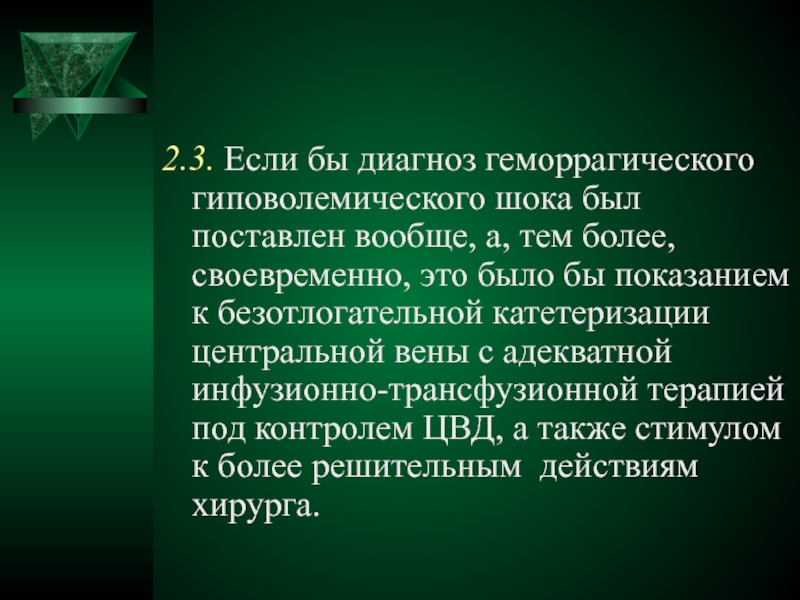 2.3. Если бы диагноз геморрагического гиповолемического шока был поставлен вообще, а, тем более, своевременно, это было бы показанием к безотлогательной катетеризации центральной вены с адекватной инфузионно-трансфузионной терапией под контролем ЦВД, а также стимулом к более решительным действиям хирурга.